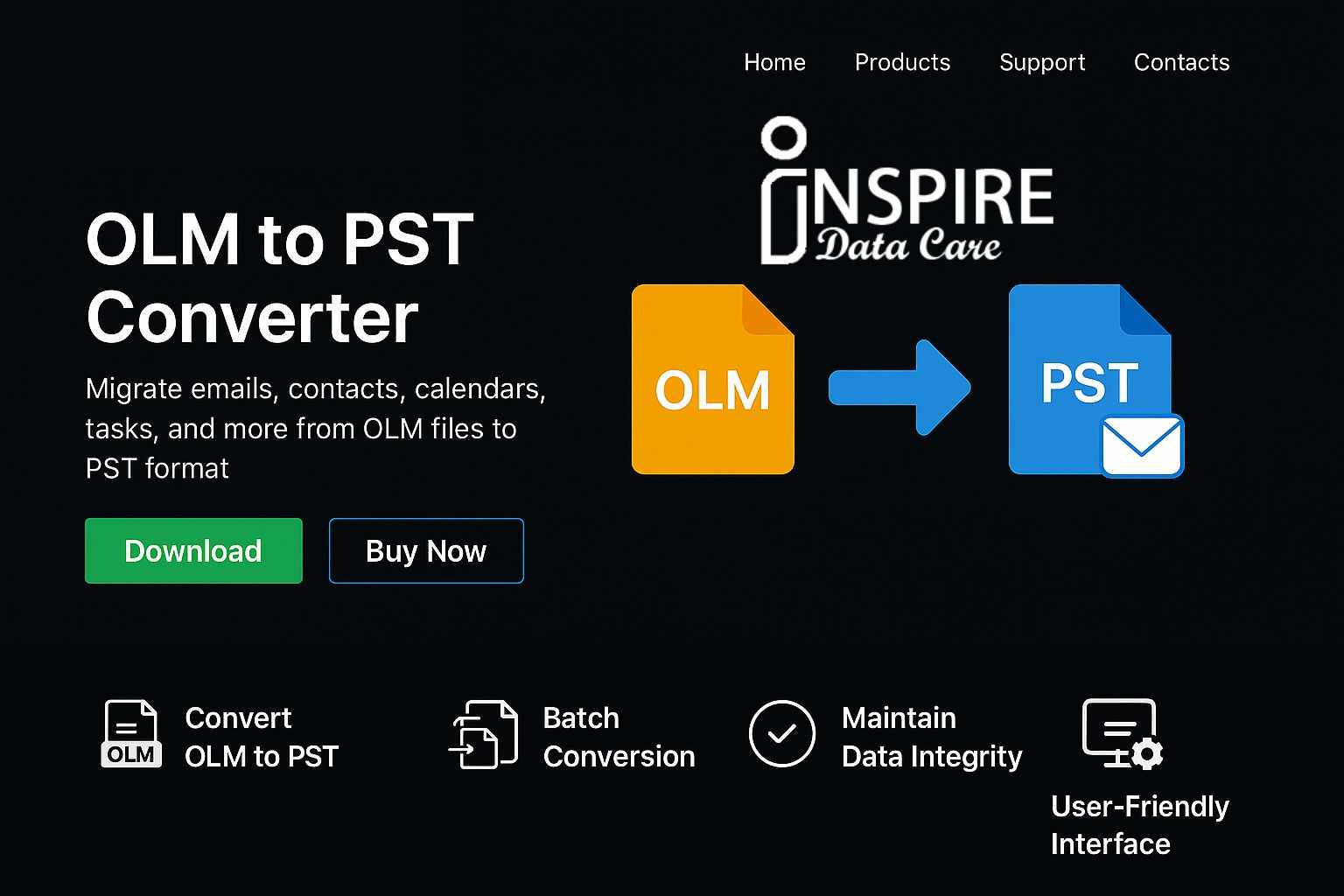 Home Products Support Contacts

INSPIRE
Data Care

OLM to PST Converter

Migrate emails, contacts, calendars, tasks, and more from OLM files to PST format

Download

Buy Now

OLM

PST

OLM

Convert OLM to PST

Batch Conversion

Maintain Data Integrity

User-Friendly Interface